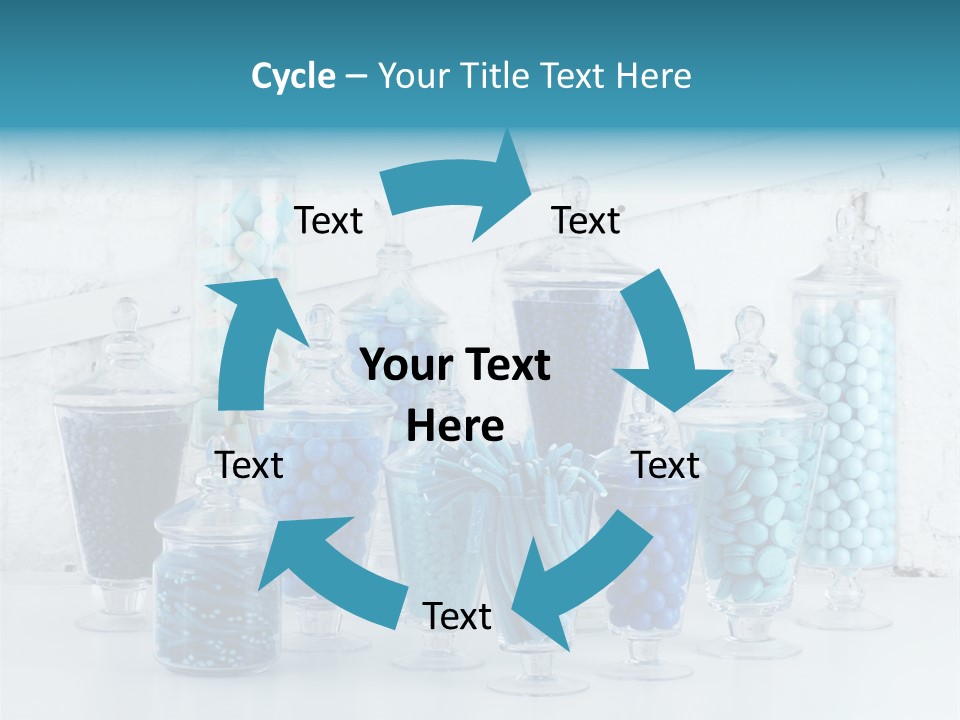 Cycle – Your Title Text Here

Text

Text

Your Text Here

Text

Text

Text